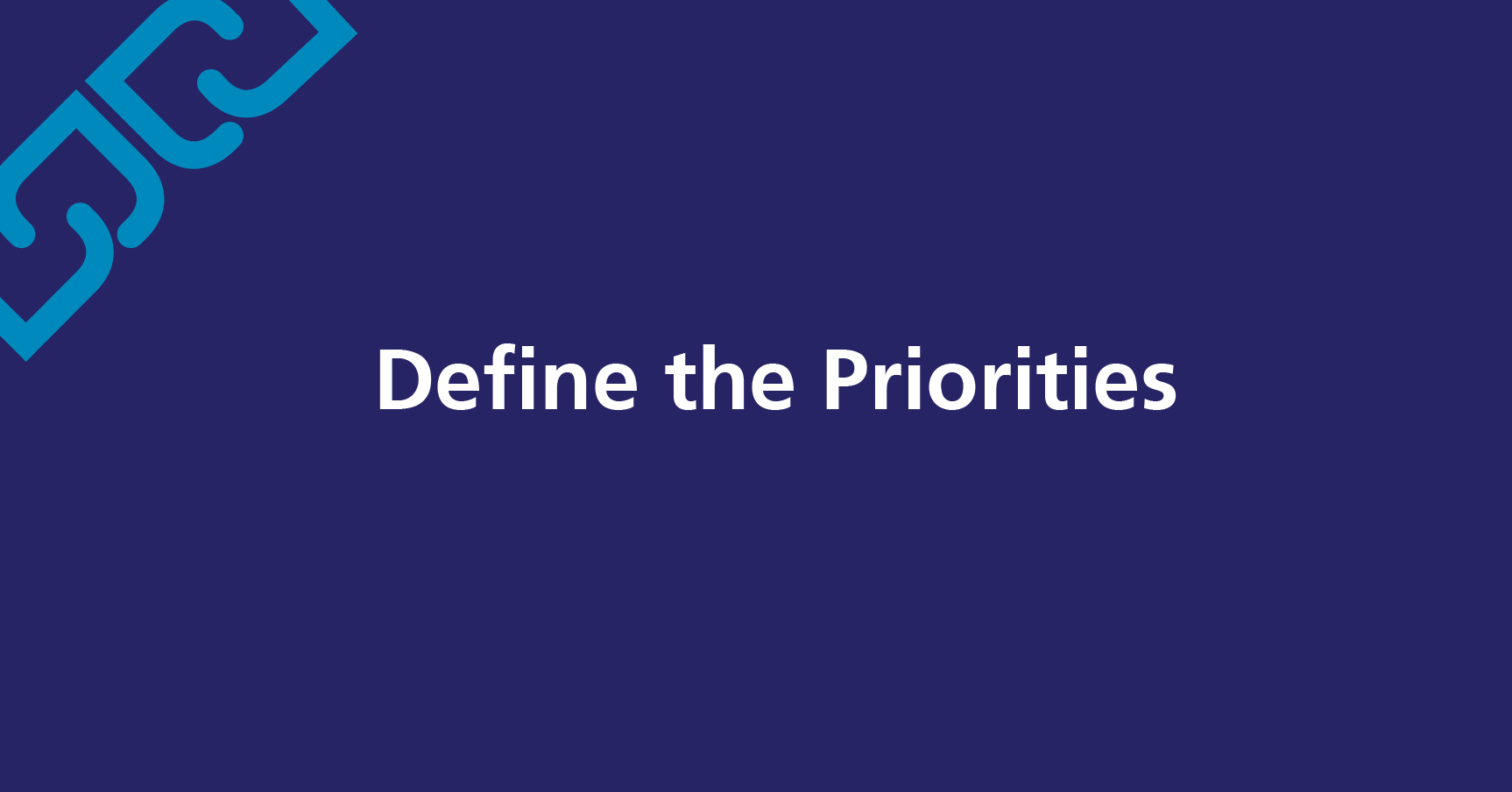 Define the Priorities